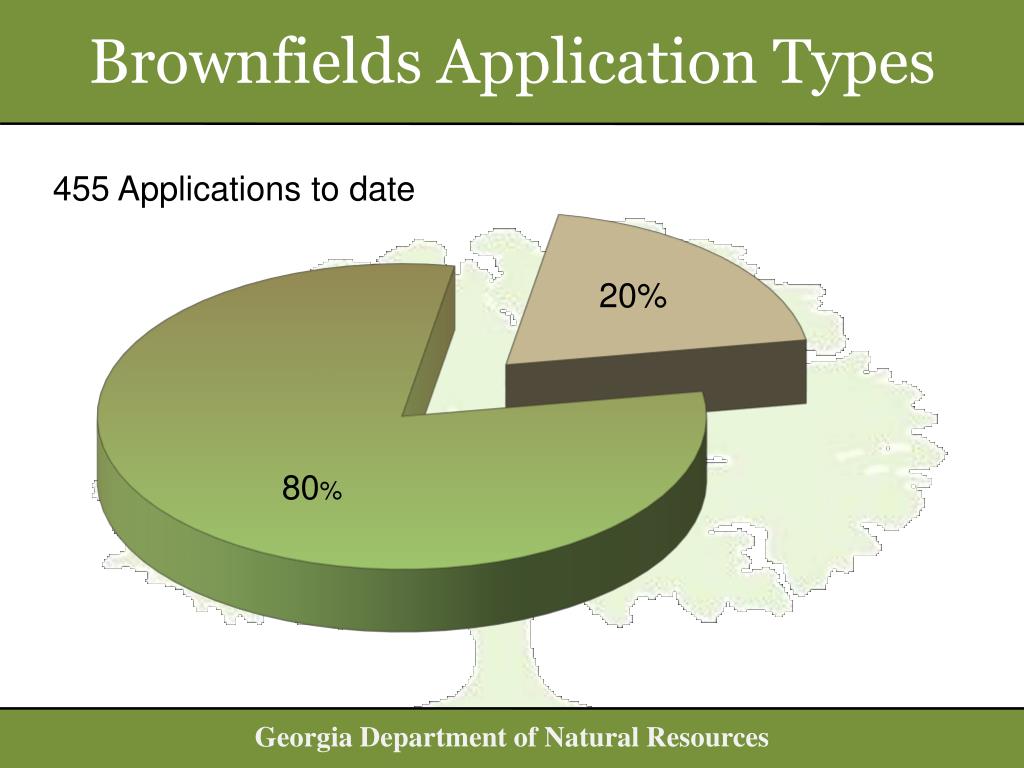 Brownfields Application Types

455 Applications to date

20%

80%

Georgia Department of Natural Resources